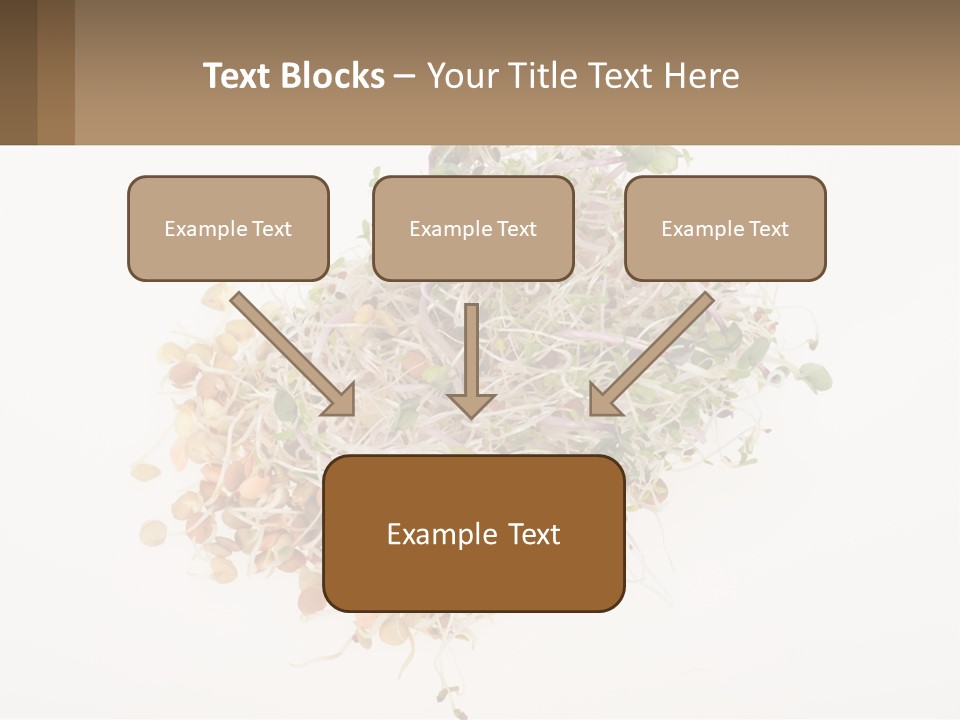 Text Blocks – Your Title Text Here

Example Text

Example Text

Example Text

Example Text